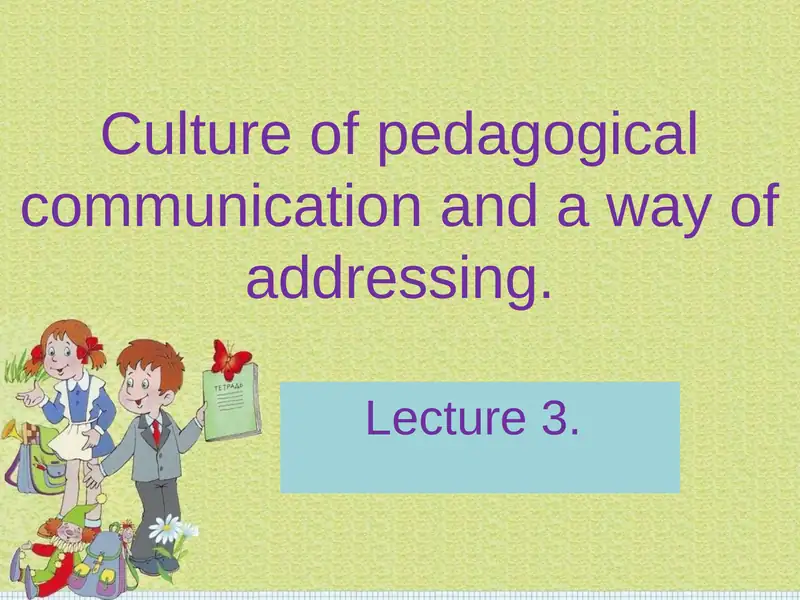 Culture of pedagogical communication and a way of addressing.

ТЕТРАДЬ

Lecture 3.